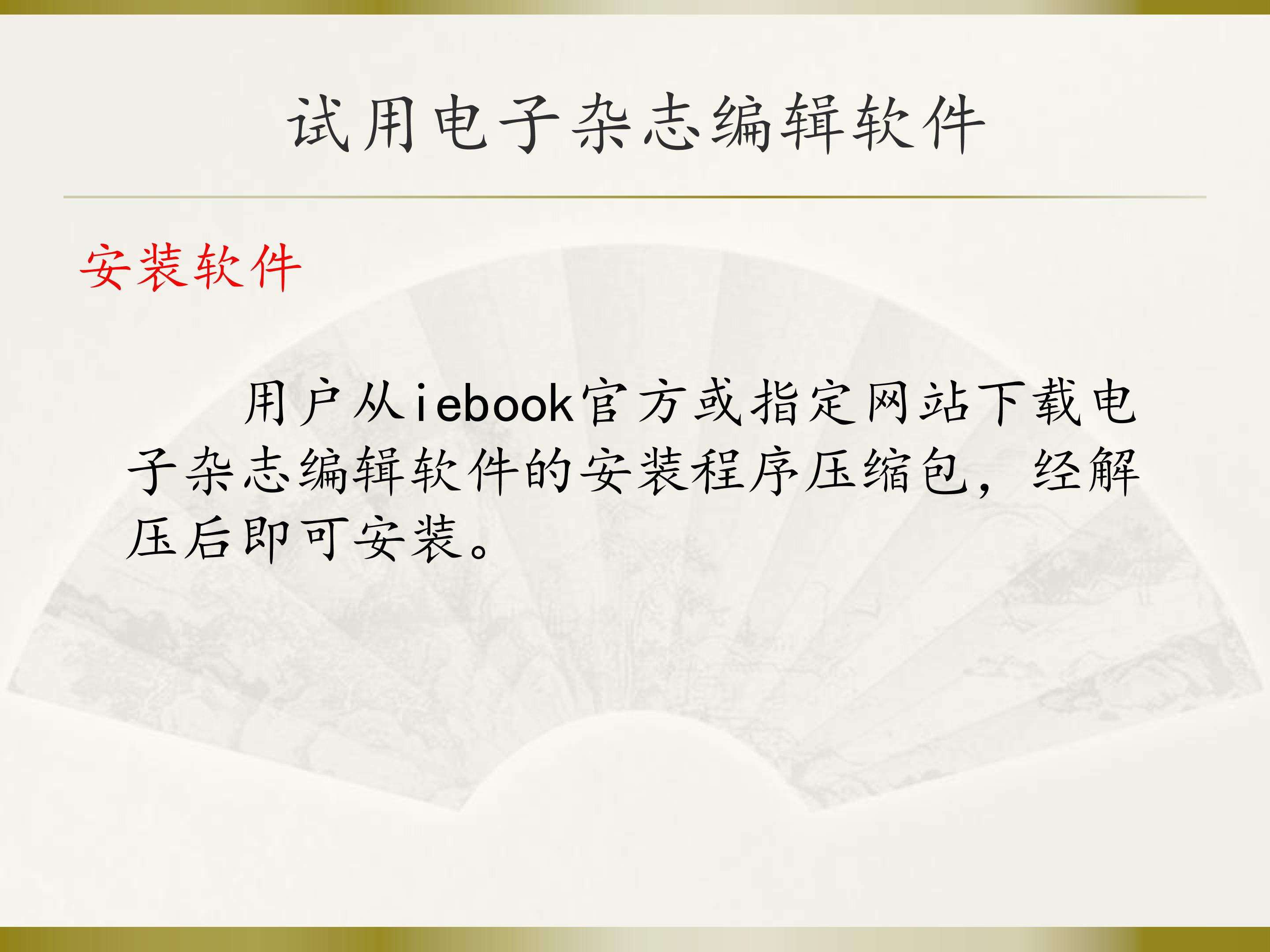 试用电子杂志编辑软件

安装软件

用户从iebook官方或指定网站下载电子杂志编辑软件的安装程序压缩包，经解压后即可安装。